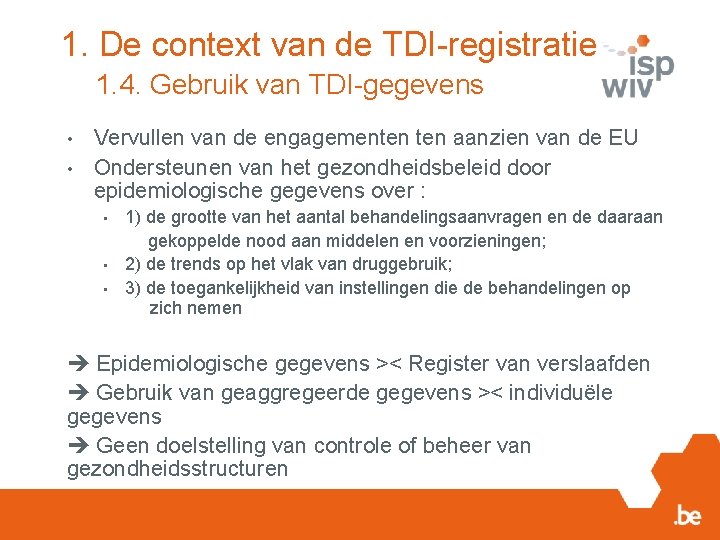 1. De context van de TDI-registratie
1.4. Gebruik van TDI-gegevens

isp
wiv

• Vervullen van de engagementen ten aanzien van de EU
• Ondersteunen van het gezondheidsbeleid door epidemiologische gegevens over :
  • 1) de grootte van het aantal behandelingsaanvragen en de daaraan gekoppelde nood aan middelen en voorzieningen;
  • 2) de trends op het vlak van druggebruik;
  • 3) de toegankelijkheid van instellingen die de behandelingen op zich nemen

➔ Epidemiologische gegevens >< Register van verslaafden
➔ Gebruik van geaggregeerde gegevens >< individuële gegevens
➔ Geen doelstelling van controle of beheer van gezondheidsstructuren

.be